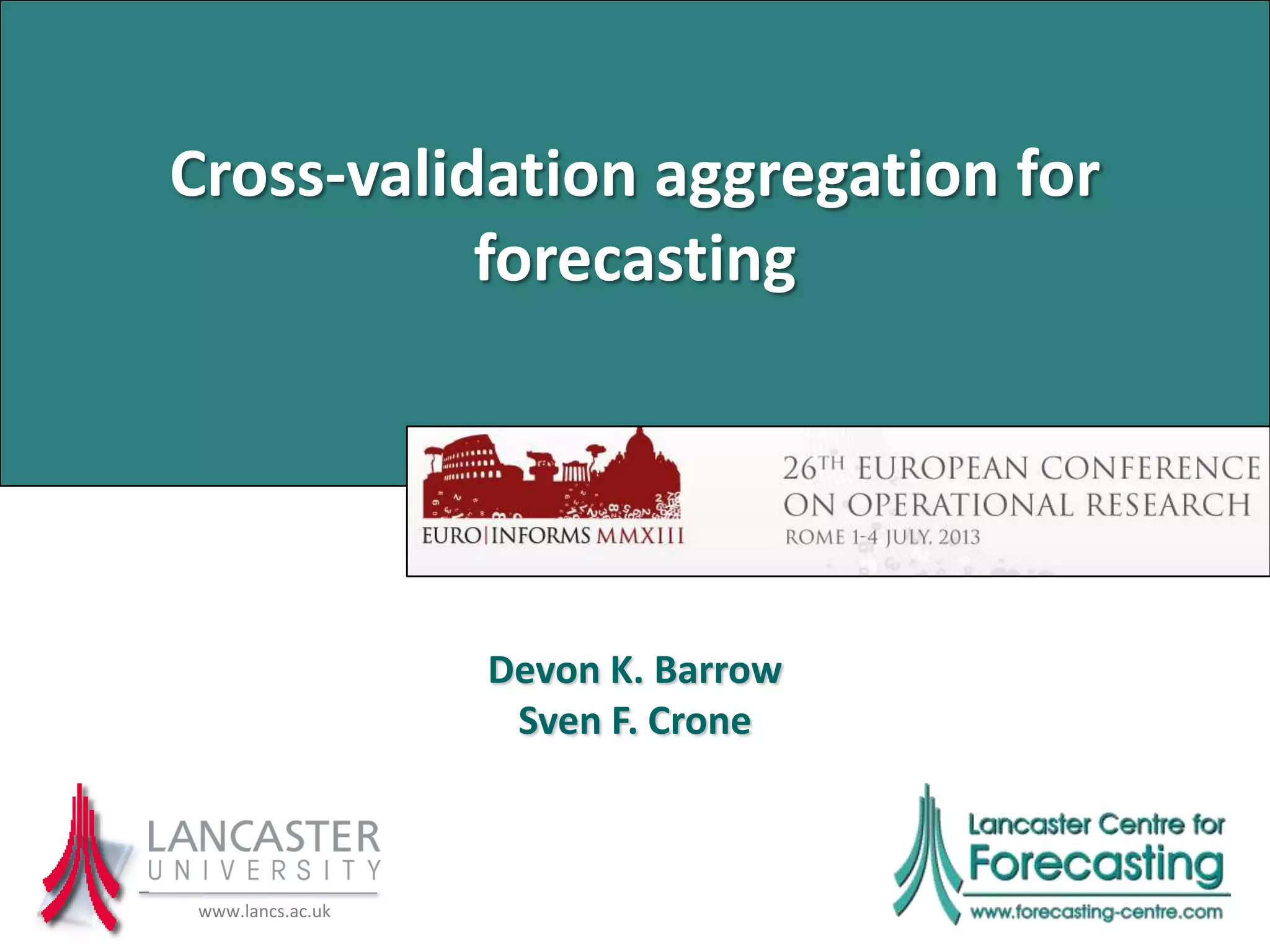 Cross-validation aggregation for forecasting

EURO|INFORMS MMXIII

26TH EUROPEAN CONFERENCE ON OPERATIONAL RESEARCH
ROME 1-4 JULY, 2013

Devon K. Barrow
Sven F. Crone

LANCASTER
UNIVERSITY
www.lancs.ac.uk

Lancaster Centre for
Forecasting
www.forecasting-centre.com